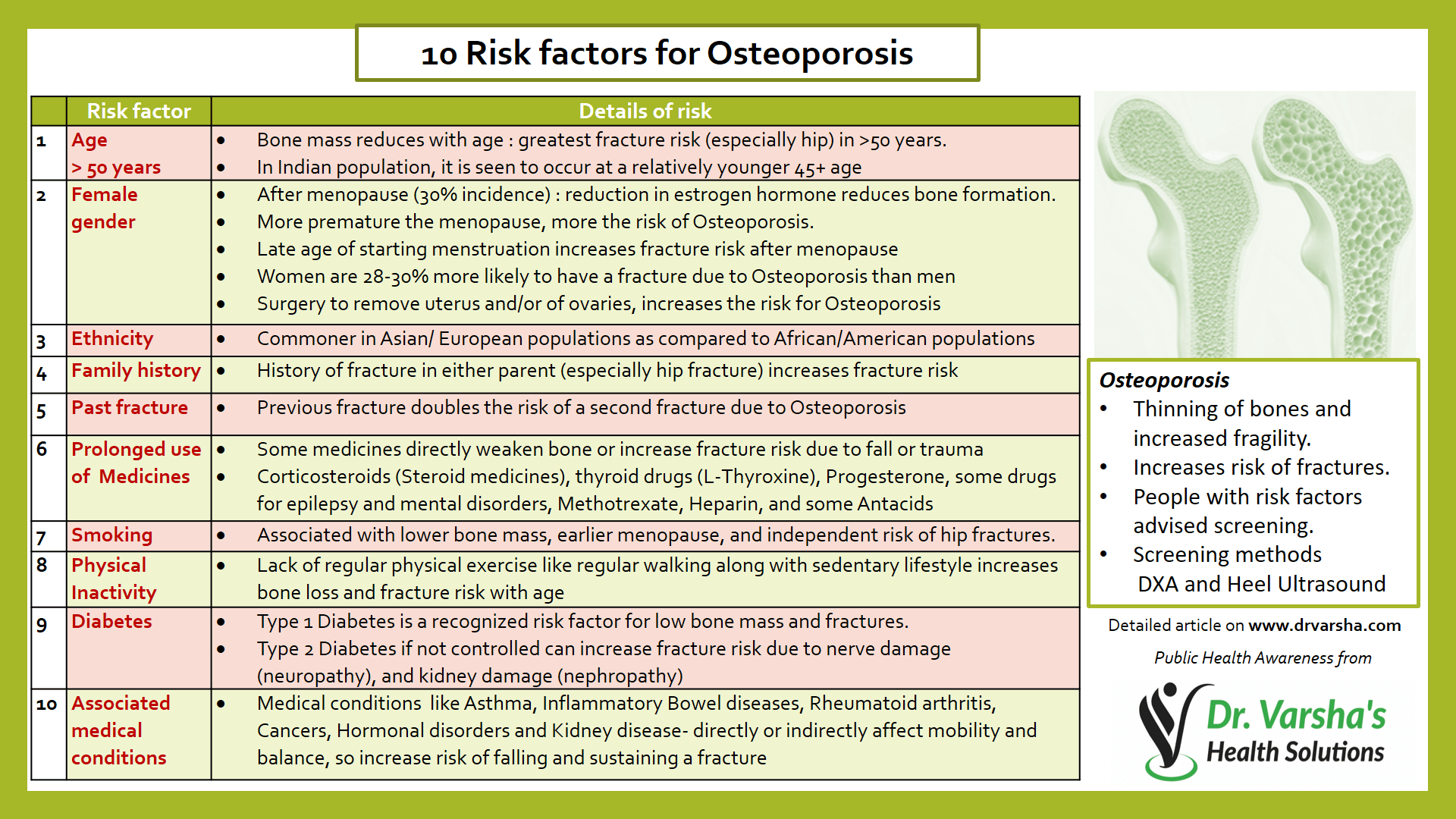 10 Risk factors for Osteoporosis

| | Risk factor | Details of risk |
|---|---|---|
| 1 | Age > 50 years | • Bone mass reduces with age : greatest fracture risk (especially hip) in >50 years. • In Indian population, it is seen to occur at a relatively younger 45+ age |
| 2 | Female gender | • After menopause (30% incidence) : reduction in estrogen hormone reduces bone formation. • More premature the menopause, more the risk of Osteoporosis. • Late age of starting menstruation increases fracture risk after menopause • Women are 28-30% more likely to have a fracture due to Osteoporosis than men • Surgery to remove uterus and/or of ovaries, increases the risk for Osteoporosis |
| 3 | Ethnicity | • Commoner in Asian/ European populations as compared to African/American populations |
| 4 | Family history | • History of fracture in either parent (especially hip fracture) increases fracture risk |
| 5 | Past fracture | • Previous fracture doubles the risk of a second fracture due to Osteoporosis |
| 6 | Prolonged use of Medicines | • Some medicines directly weaken bone or increase fracture risk due to fall or trauma • Corticosteroids (Steroid medicines), thyroid drugs (L-Thyroxine), Progesterone, some drugs for epilepsy and mental disorders, Methotrexate, Heparin, and some Antacids |
| 7 | Smoking | • Associated with lower bone mass, earlier menopause, and independent risk of hip fractures. |
| 8 | Physical Inactivity | • Lack of regular physical exercise like regular walking along with sedentary lifestyle increases bone loss and fracture risk with age |
| 9 | Diabetes | • Type 1 Diabetes is a recognized risk factor for low bone mass and fractures. • Type 2 Diabetes if not controlled can increase fracture risk due to nerve damage (neuropathy), and kidney damage (nephropathy) |
| 10 | Associated medical conditions | • Medical conditions like Asthma, Inflammatory Bowel diseases, Rheumatoid arthritis, Cancers, Hormonal disorders and Kidney disease- directly or indirectly affect mobility and balance, so increase risk of falling and sustaining a fracture |

Osteoporosis
• Thinning of bones and increased fragility.
• Increases risk of fractures.
• People with risk factors advised screening.
• Screening methods DXA and Heel Ultrasound

Detailed article on www.drvarsha.com

Public Health Awareness from

Dr. Varsha's Health Solutions